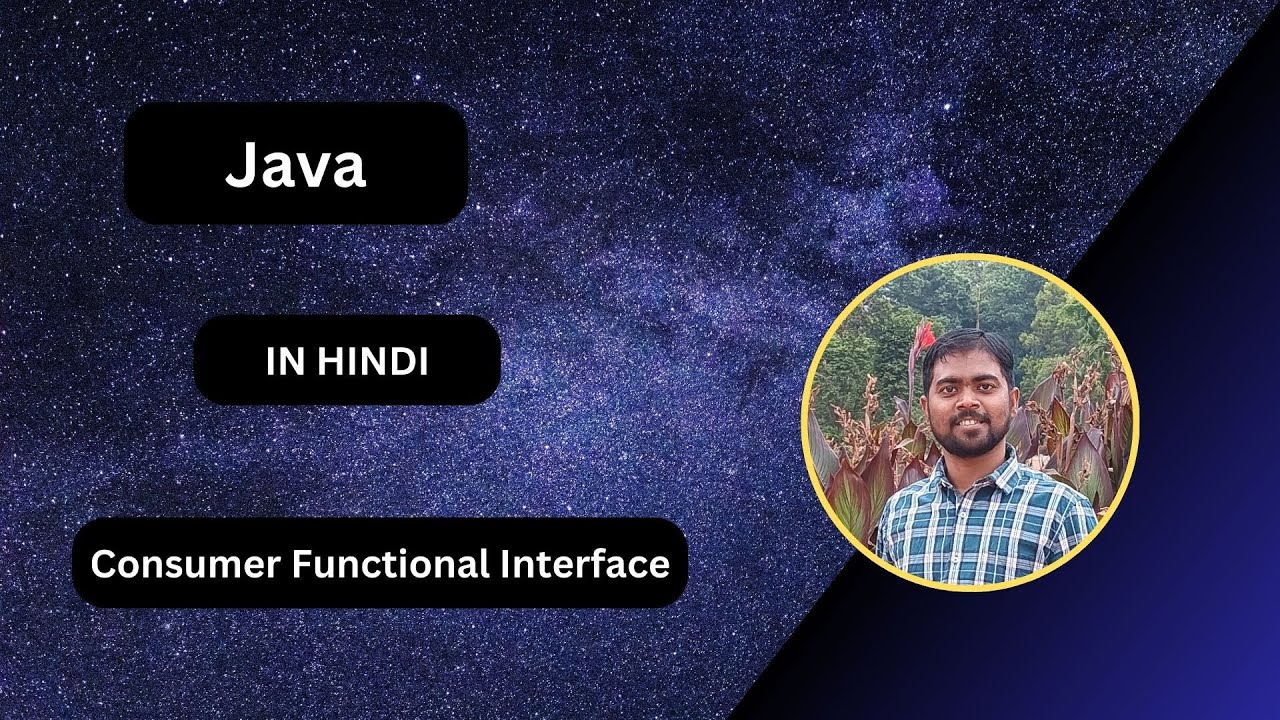 Java

IN HINDI

Consumer Functional Interface